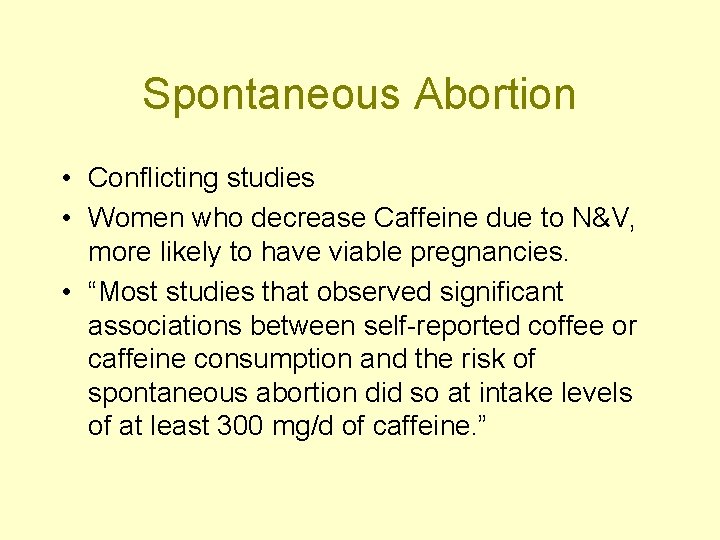 Spontaneous Abortion

• Conflicting studies
• Women who decrease Caffeine due to N&V, more likely to have viable pregnancies.
• “Most studies that observed significant associations between self-reported coffee or caffeine consumption and the risk of spontaneous abortion did so at intake levels of at least 300 mg/d of caffeine.”